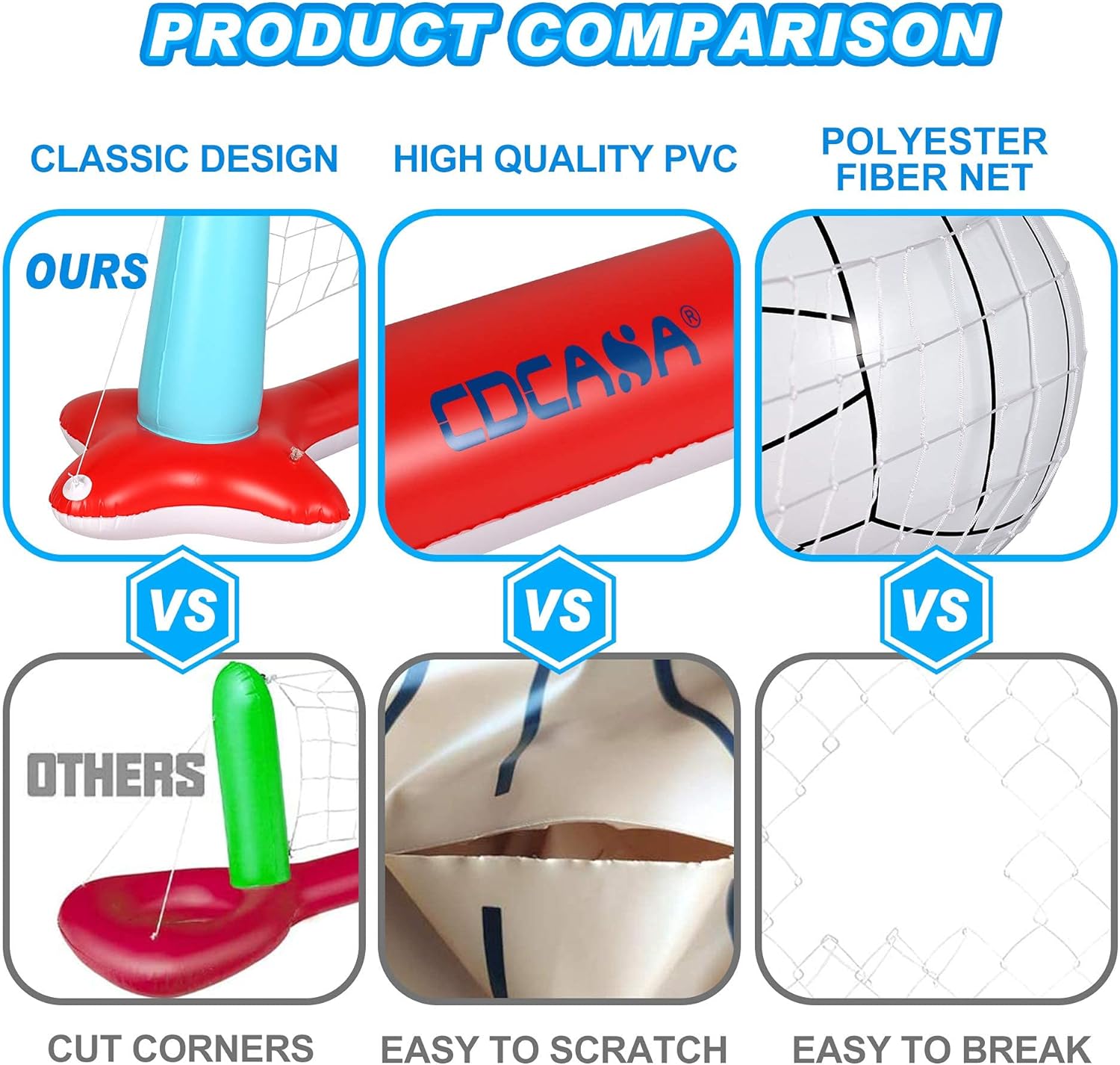 PRODUCT COMPARISON

CLASSIC DESIGN

HIGH QUALITY PVC

POLYESTER FIBER NET

OURS

CDCASA®

VS

VS

VS

OTHERS

CUT CORNERS

EASY TO SCRATCH

EASY TO BREAK